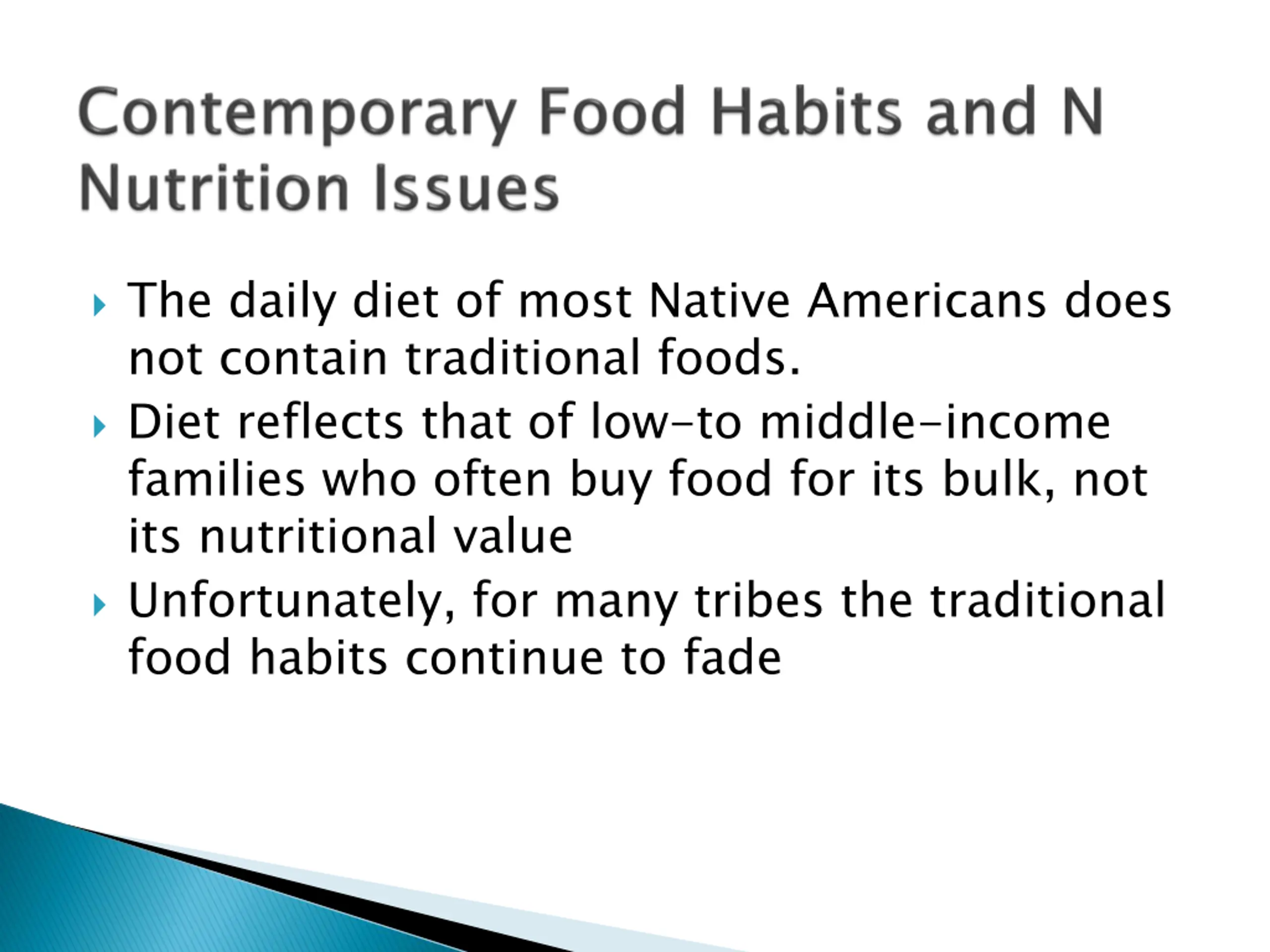 Contemporary Food Habits and N Nutrition Issues

The daily diet of most Native Americans does not contain traditional foods.

Diet reflects that of low-to middle-income families who often buy food for its bulk, not its nutritional value

Unfortunately, for many tribes the traditional food habits continue to fade